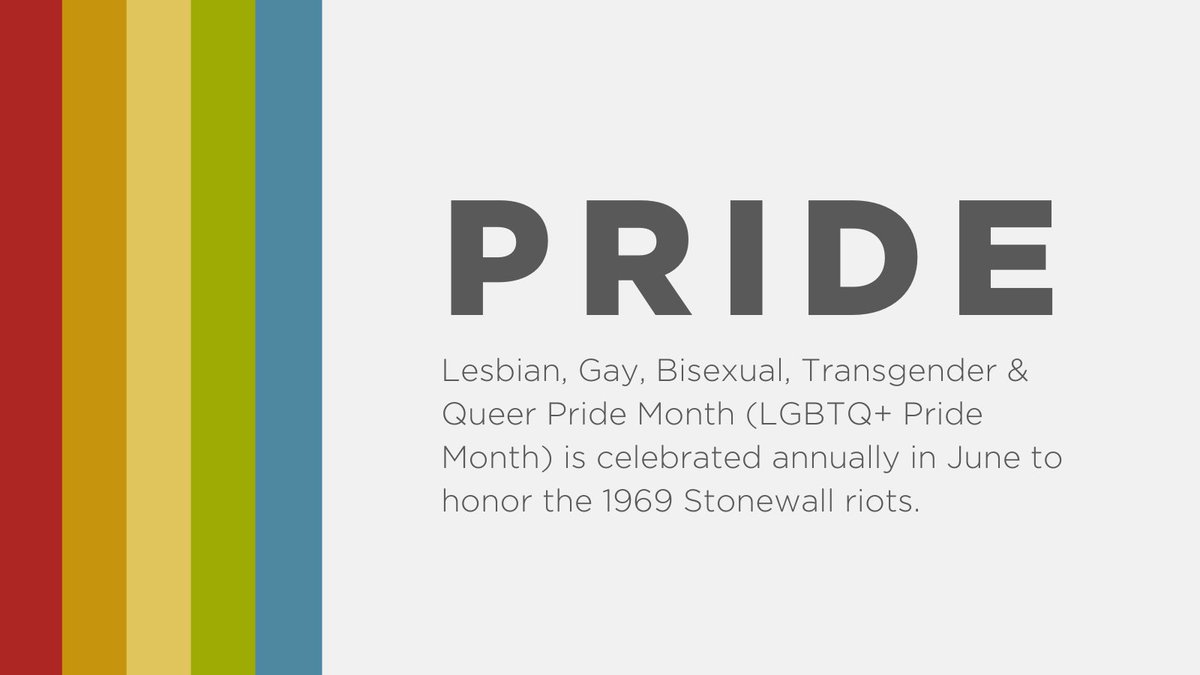 PRIDE

Lesbian, Gay, Bisexual, Transgender & Queer Pride Month (LGBTQ+ Pride Month) is celebrated annually in June to honor the 1969 Stonewall riots.